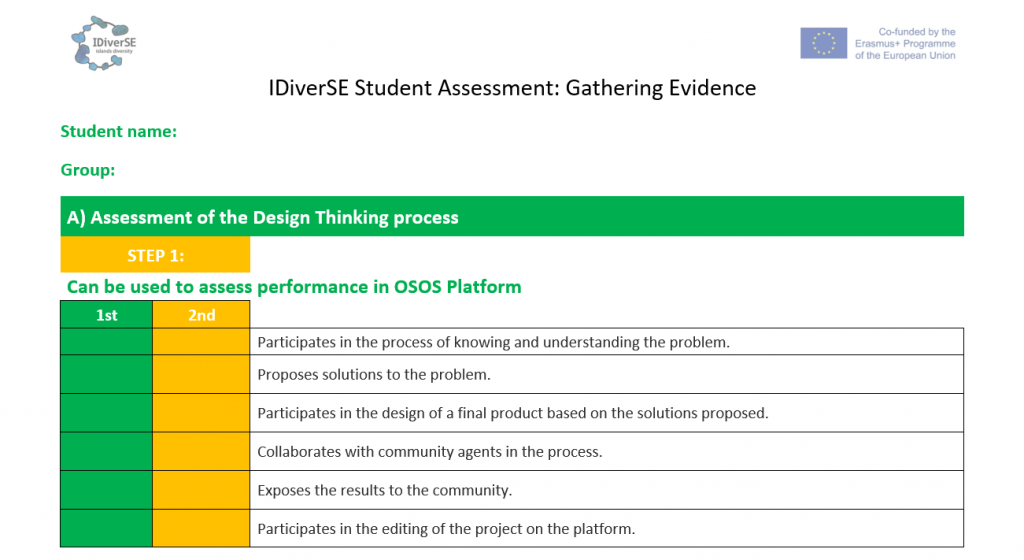 IDiverSE
islands diversity

Co-funded by the Erasmus+ Programme of the European Union

IDiverSE Student Assessment: Gathering Evidence

Student name:

Group:

A) Assessment of the Design Thinking process

STEP 1:

Can be used to assess performance in OSOS Platform

| 1st | 2nd | |
|---|---|---|
| | | Participates in the process of knowing and understanding the problem. |
| | | Proposes solutions to the problem. |
| | | Participates in the design of a final product based on the solutions proposed. |
| | | Collaborates with community agents in the process. |
| | | Exposes the results to the community. |
| | | Participates in the editing of the project on the platform. |